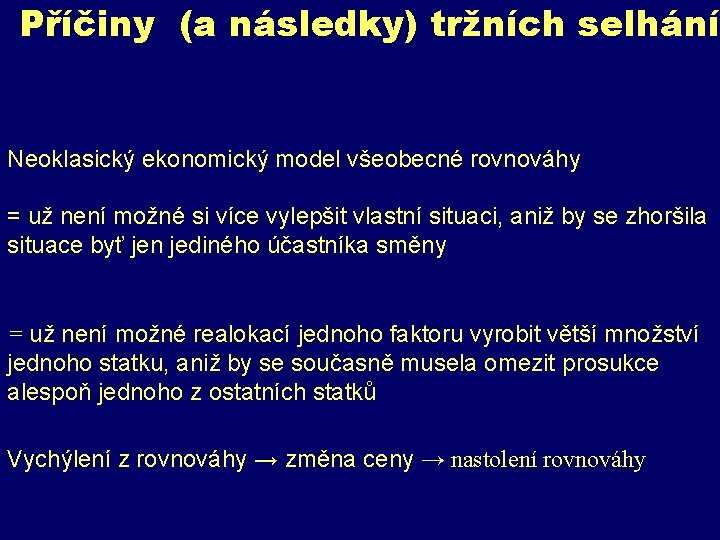 Příčiny (a následky) tržních selhání

Neoklasický ekonomický model všeobecné rovnováhy

= už není možné si více vylepšit vlastní situaci, aniž by se zhoršila situace byť jen jediného účastníka směny

= už není možné realokací jednoho faktoru vyrobit větší množství jednoho statku, aniž by se současně musela omezit prosukce alespoň jednoho z ostatních statků

Vychýlení z rovnováhy → změna ceny → nastolení rovnováhy